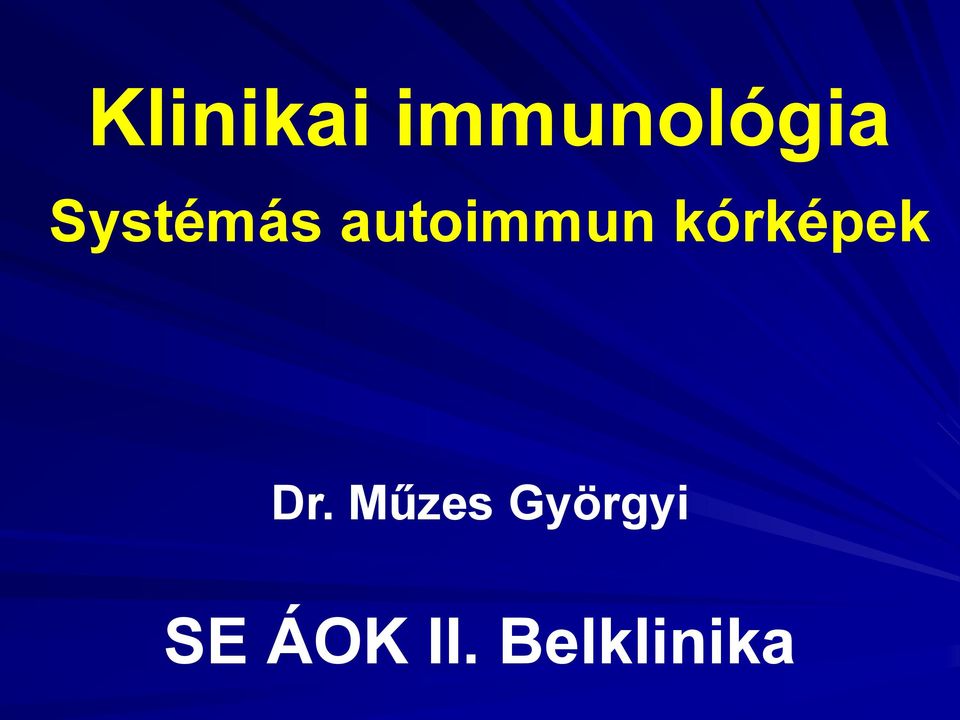 Klinikai immunológia
Systémás autoimmun kórképek

Dr. Műzes Györgyi

SE ÁOK II. Belklinika